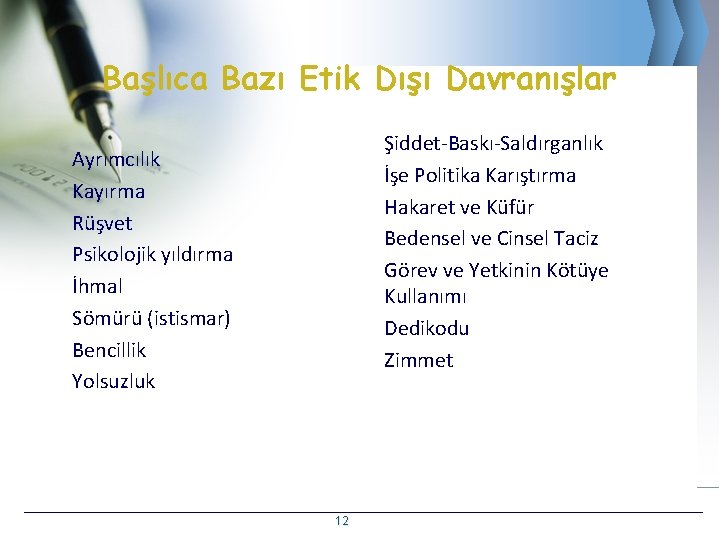 Başlıca Bazı Etik Dışı Davranışlar

Ayrımcılık
Kayırma
Rüşvet
Psikolojik yıldırma
İhmal
Sömürü (istismar)
Bencillik
Yolsuzluk

Şiddet-Baskı-Saldırganlık
İşe Politika Karıştırma
Hakaret ve Küfür
Bedensel ve Cinsel Taciz
Görev ve Yetkinin Kötüye Kullanımı
Dedikodu
Zimmet

12